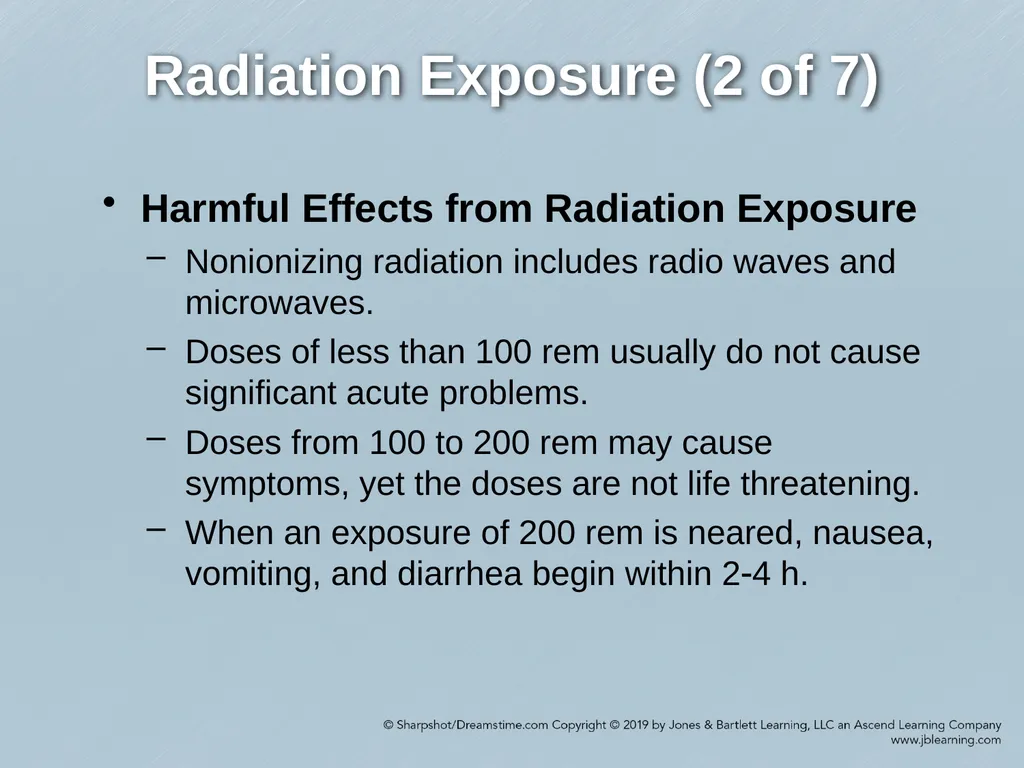 Radiation Exposure (2 of 7)

• Harmful Effects from Radiation Exposure

– Nonionizing radiation includes radio waves and microwaves.

– Doses of less than 100 rem usually do not cause significant acute problems.

– Doses from 100 to 200 rem may cause symptoms, yet the doses are not life threatening.

– When an exposure of 200 rem is neared, nausea, vomiting, and diarrhea begin within 2-4 h.

© Sharpshot/Dreamstime.com Copyright © 2019 by Jones & Bartlett Learning, LLC an Ascend Learning Company
www.jblearning.com